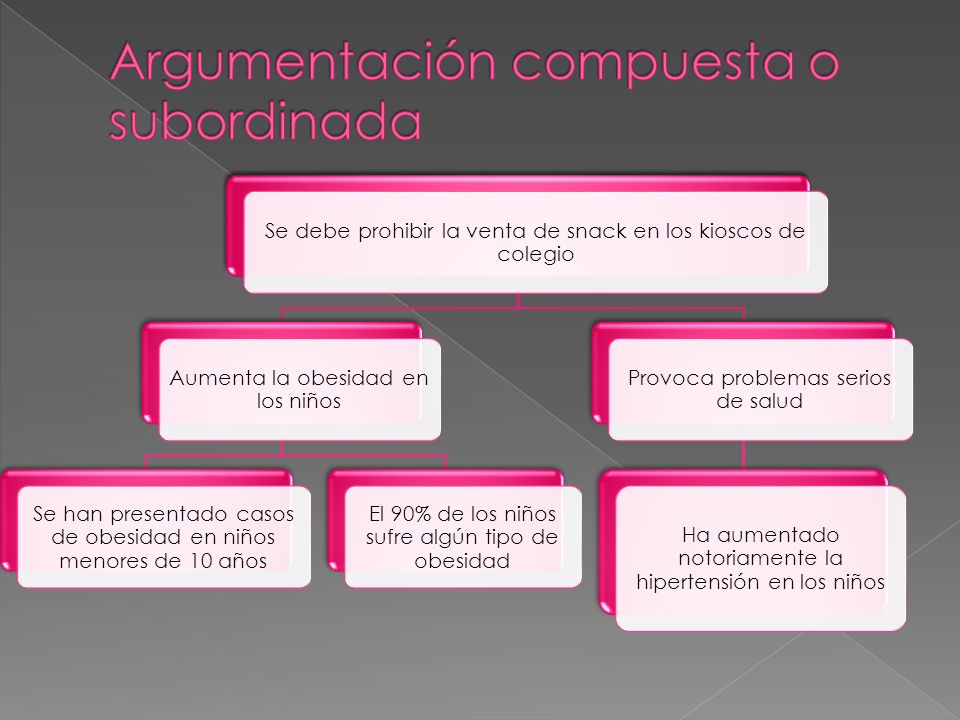 Argumentación compuesta o subordinada

Se debe prohibir la venta de snack en los kioscos de colegio

Aumenta la obesidad en los niños

Se han presentado casos de obesidad en niños menores de 10 años

El 90% de los niños sufre algún tipo de obesidad

Provoca problemas serios de salud

Ha aumentado notoriamente la hipertensión en los niños